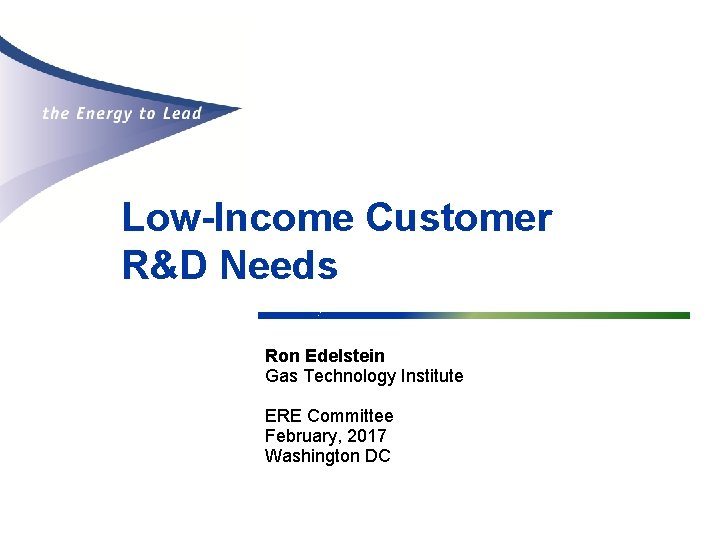 the Energy to Lead

Low-Income Customer R&D Needs

Ron Edelstein
Gas Technology Institute

ERE Committee
February, 2017
Washington DC